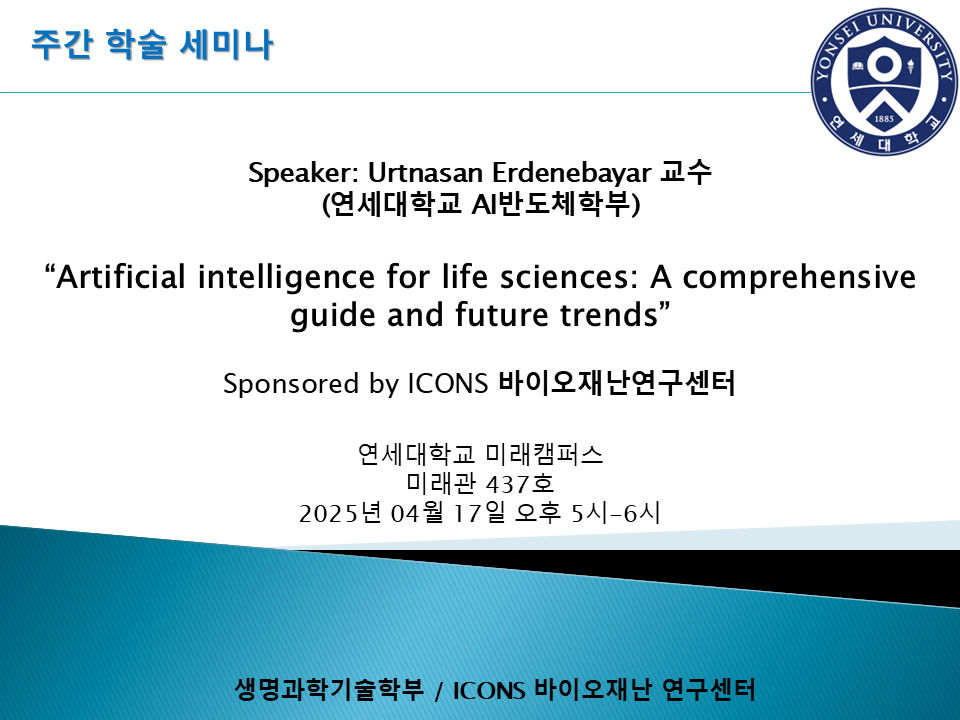 주간 학술 세미나

YONSEI UNIVERSITY
1885
연세대학교

Speaker: Urtnasan Erdenebayar 교수
(연세대학교 AI반도체학부)

“Artificial intelligence for life sciences: A comprehensive guide and future trends”

Sponsored by ICONS 바이오재난연구센터

연세대학교 미래캠퍼스
미래관 437호
2025년 04월 17일 오후 5시-6시

생명과학기술학부 / ICONS 바이오재난 연구센터